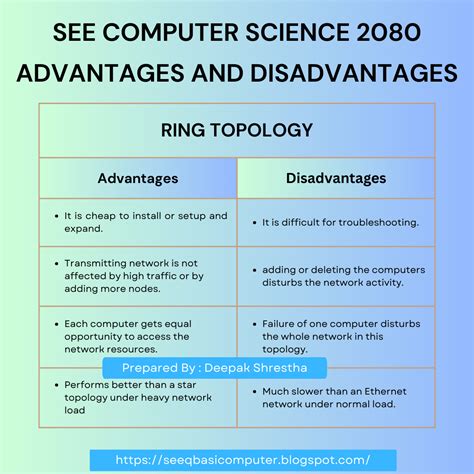 SEE COMPUTER SCIENCE 2080
ADVANTAGES AND DISADVANTAGES

RING TOPOLOGY

| Advantages | Disadvantages |
|---|---|
| • It is cheap to install or setup and expand. | • It is difficult for troubleshooting. |
| • Transmitting network is not affected by high traffic or by adding more nodes. | • adding or deleting the computers disturbs the network activity. |
| • Each computer gets equal opportunity to access the network resources. | • Failure of one computer disturbs the whole network in this topology. |
| • Performs better than a star topology under heavy network load | • Much slower than an Ethernet network under normal load. |

Prepared By : Deepak Shrestha

https://seeqbasicomputer.blogspot.com/